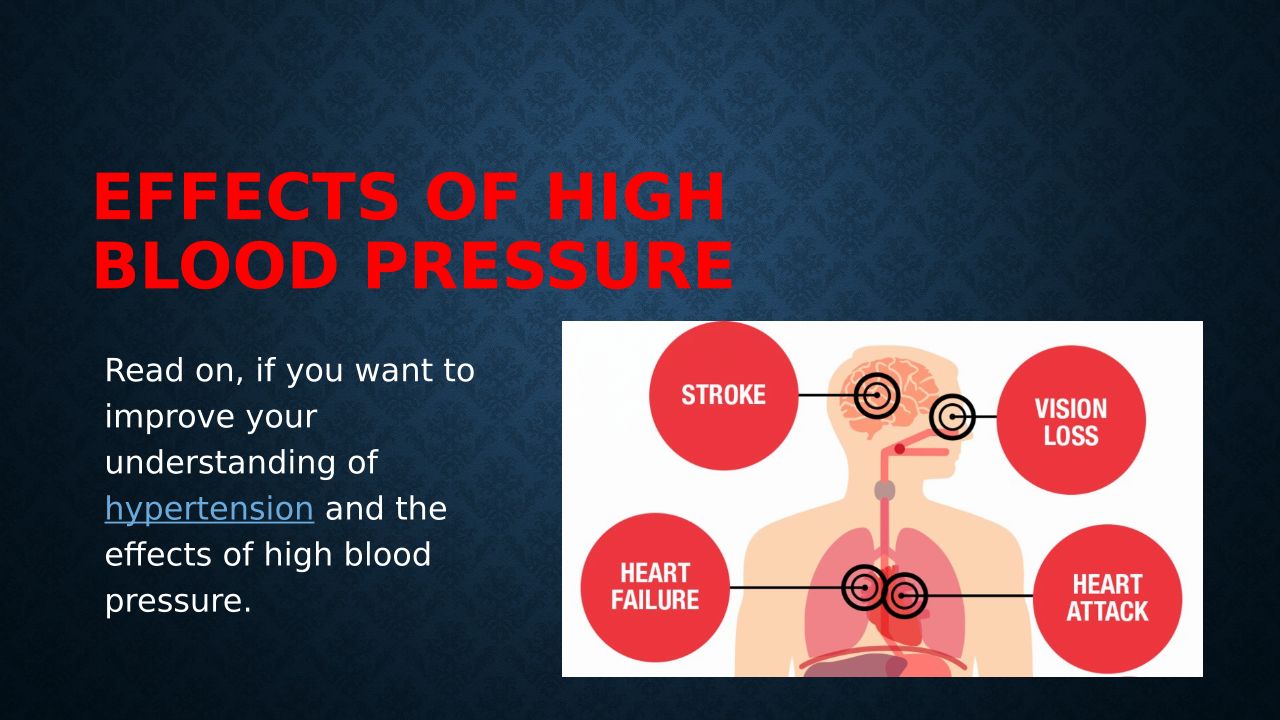 EFFECTS OF HIGH BLOOD PRESSURE

Read on, if you want to improve your understanding of hypertension and the effects of high blood pressure.

STROKE

VISION LOSS

HEART FAILURE

HEART ATTACK